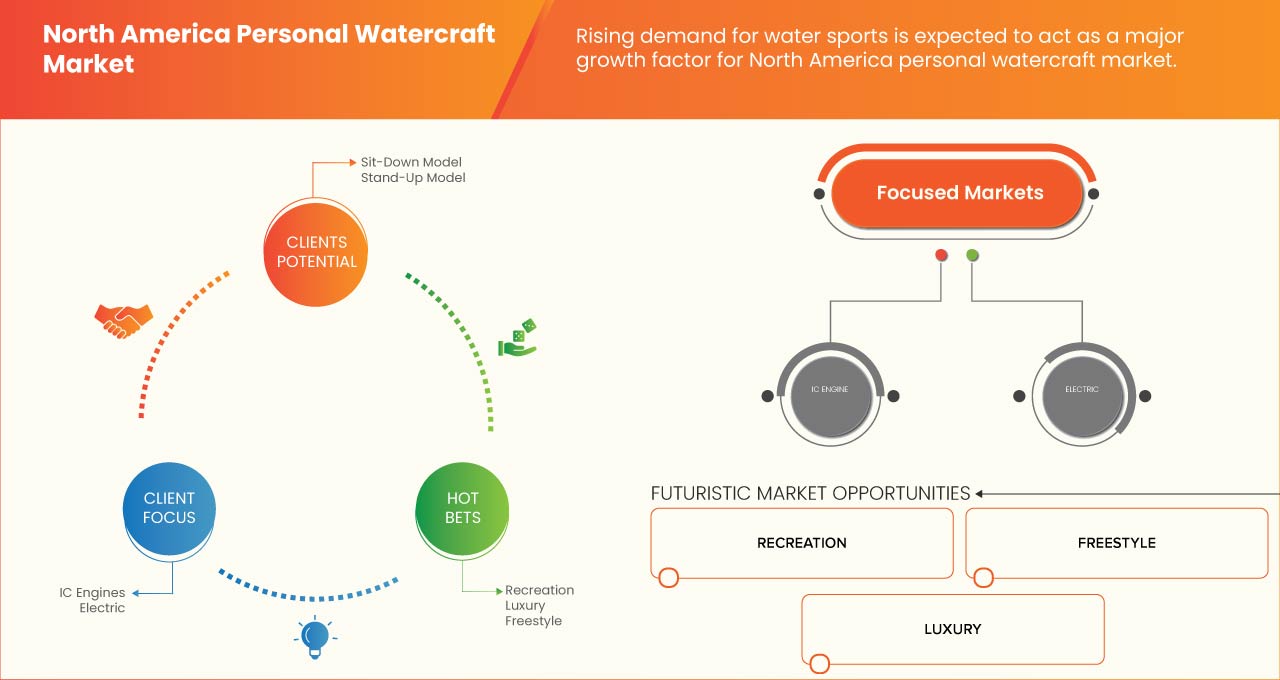 North America Personal Watercraft Market

Rising demand for water sports is expected to act as a major growth factor for North America personal watercraft market.

Sit-Down Model
Stand-Up Model

CLIENTS POTENTIAL

CLIENT FOCUS

IC Engines
Electric

HOT BETS

Recreation
Luxury
Freestyle

Focused Markets

IC ENGINE

ELECTRIC

FUTURISTIC MARKET OPPORTUNITIES

RECREATION

FREESTYLE

LUXURY